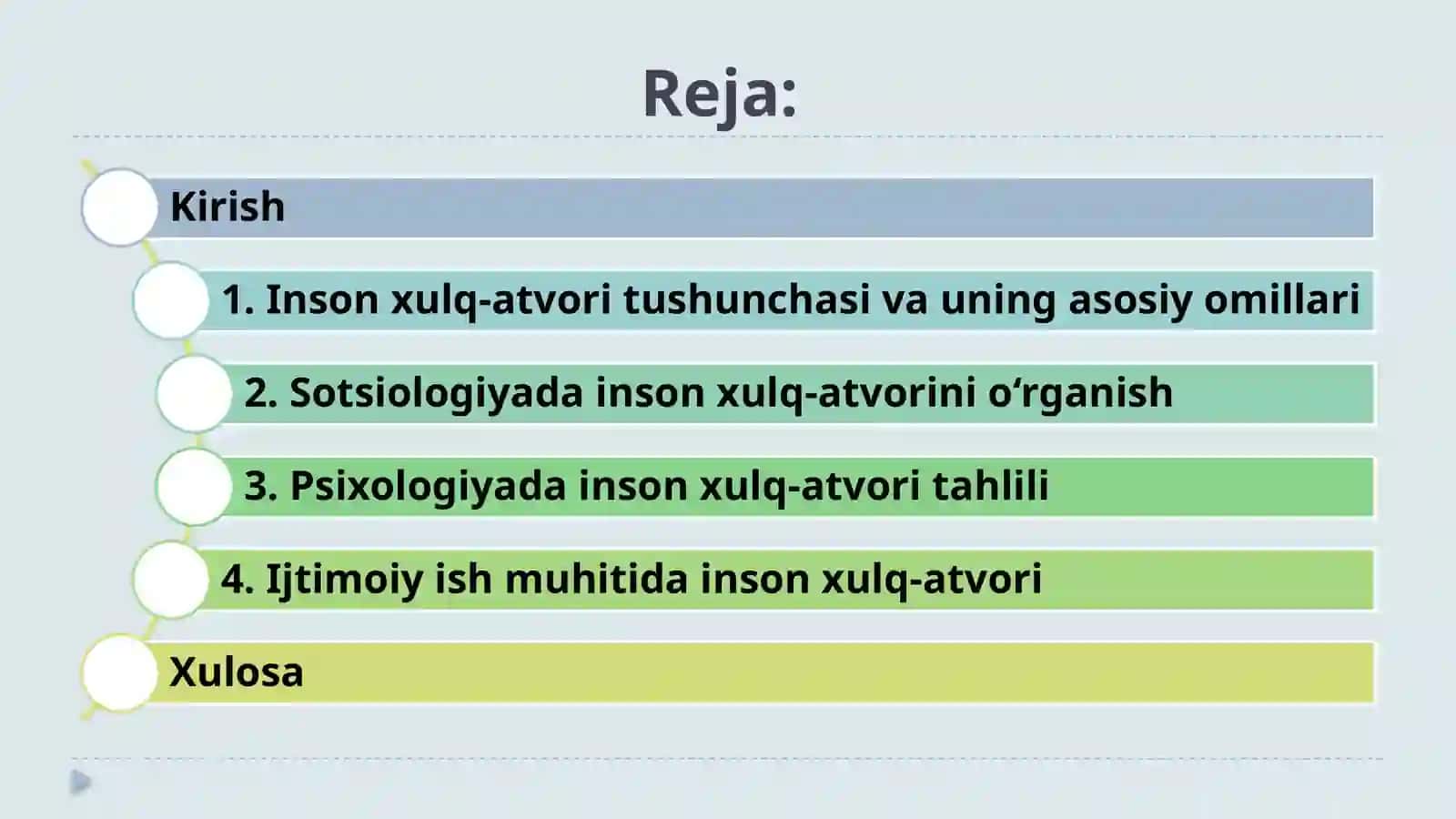 Reja:

Kirish

1. Inson xulq-atvori tushunchasi va uning asosiy omillari

2. Sotsiologiyada inson xulq-atvorini o‘rganish

3. Psixologiyada inson xulq-atvori tahlili

4. Ijtimoiy ish muhitida inson xulq-atvori

Xulosa